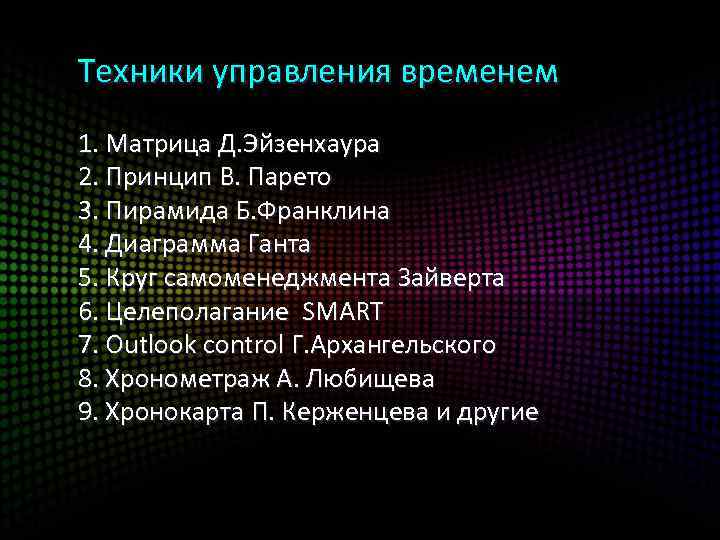 Техники управления временем

1. Матрица Д.Эйзенхаура
2. Принцип В. Парето
3. Пирамида Б.Франклина
4. Диаграмма Ганта
5. Круг самоменеджмента Зайверта
6. Целеполагание SMART
7. Outlook control Г.Архангельского
8. Хронометраж А. Любищева
9. Хронокарта П. Керженцева и другие